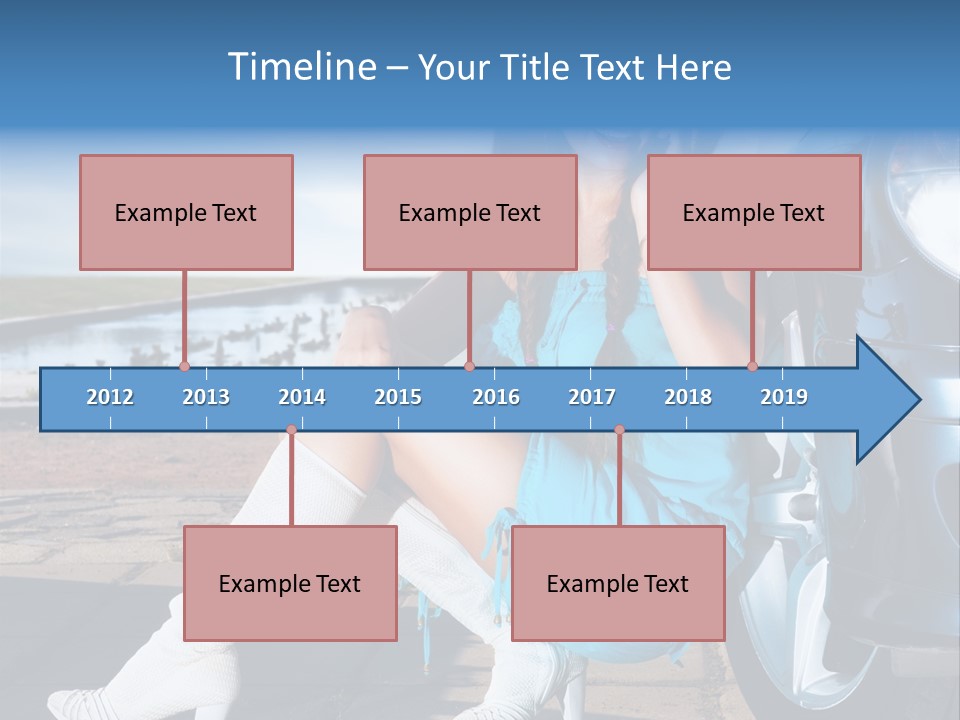 Timeline – Your Title Text Here

Example Text

Example Text

Example Text

2012 2013 2014 2015 2016 2017 2018 2019

Example Text

Example Text